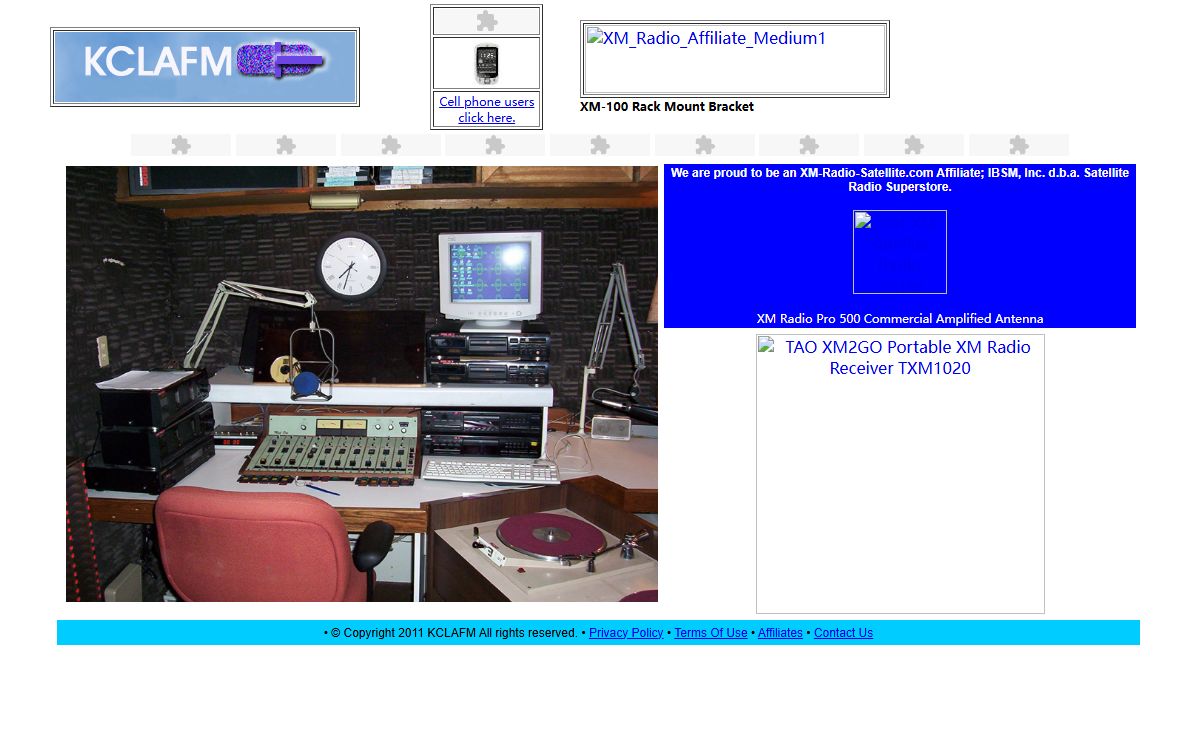 KCLAFM

Cell phone users click here.

XM_Radio_Affiliate_Medium1

XM-100 Rack Mount Bracket

We are proud to be an XM-Radio-Satellite.com Affiliate; IBSM, Inc. d.b.a. Satellite Radio Superstore.

XM Radio Pro 500 Commercial Amplified Antenna

TAO XM2GO Portable XM Radio Receiver TXM1020

• © Copyright 2011 KCLAFM All rights reserved. • Privacy Policy • Terms Of Use • Affiliates • Contact Us